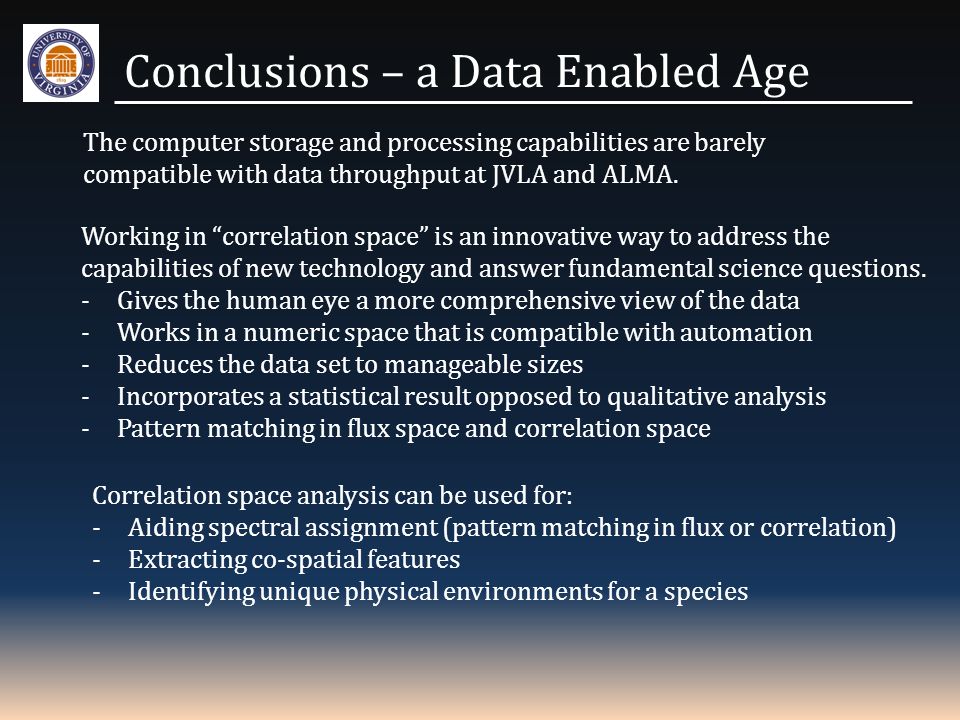 UNIVERSITY OF VIRGINIA

Conclusions – a Data Enabled Age

The computer storage and processing capabilities are barely compatible with data throughput at JVLA and ALMA.

Working in “correlation space” is an innovative way to address the capabilities of new technology and answer fundamental science questions.
- Gives the human eye a more comprehensive view of the data
- Works in a numeric space that is compatible with automation
- Reduces the data set to manageable sizes
- Incorporates a statistical result opposed to qualitative analysis
- Pattern matching in flux space and correlation space

Correlation space analysis can be used for:
- Aiding spectral assignment (pattern matching in flux or correlation)
- Extracting co-spatial features
- Identifying unique physical environments for a species